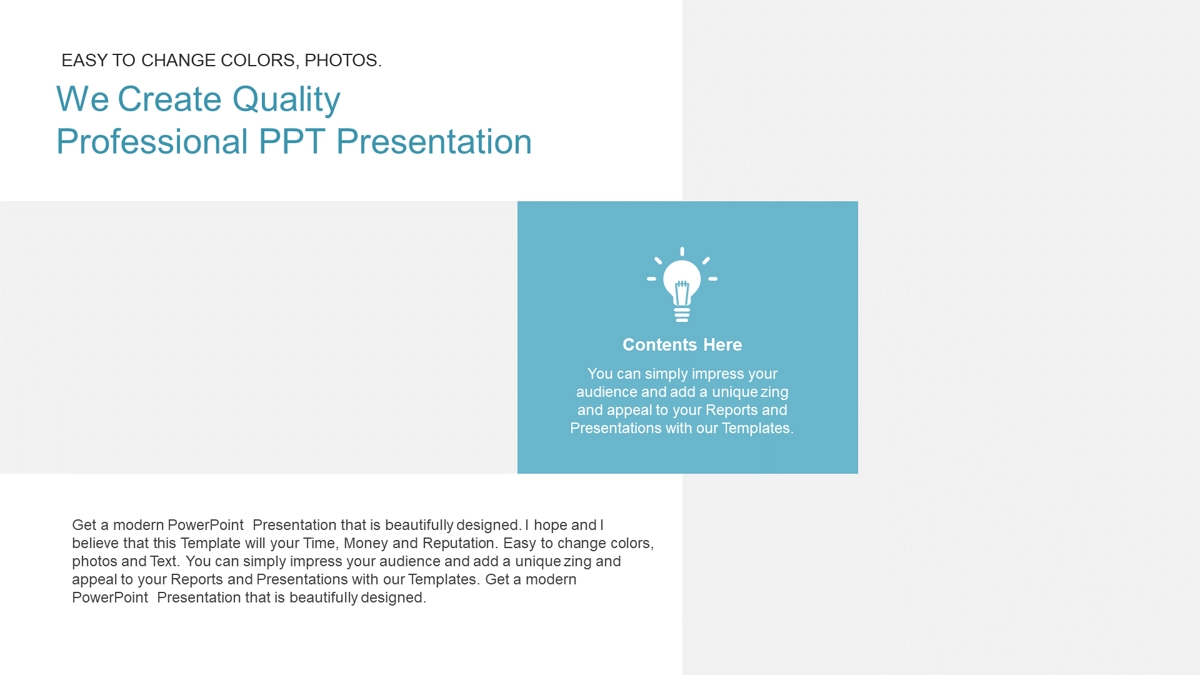 EASY TO CHANGE COLORS, PHOTOS.

We Create Quality
Professional PPT Presentation

Contents Here

You can simply impress your audience and add a unique zing and appeal to your Reports and Presentations with our Templates.

Get a modern PowerPoint Presentation that is beautifully designed. I hope and I believe that this Template will your Time, Money and Reputation. Easy to change colors, photos and Text. You can simply impress your audience and add a unique zing and appeal to your Reports and Presentations with our Templates. Get a modern PowerPoint Presentation that is beautifully designed.